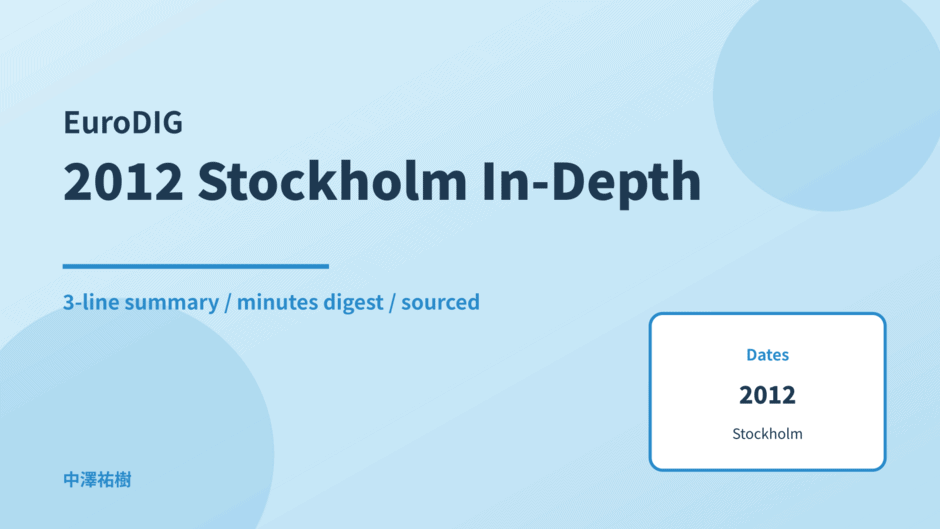 EuroDIG

2012 Stockholm In-Depth

3-line summary / minutes digest / sourced

Dates

2012

Stockholm

中澤祐樹